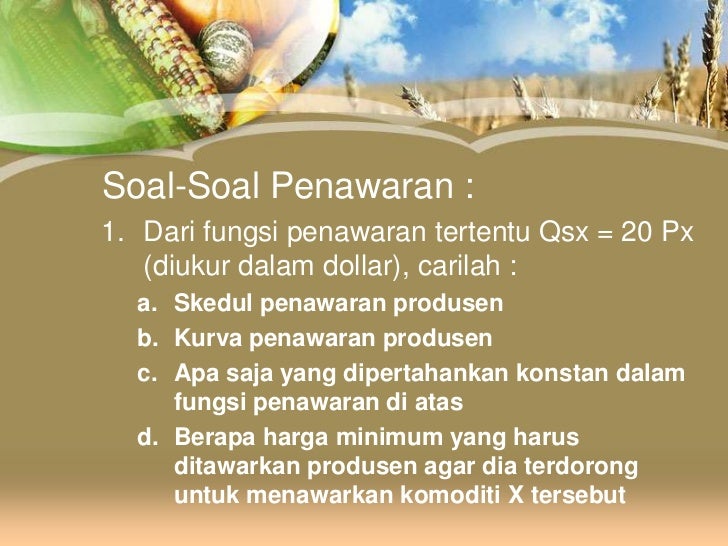 Soal-Soal Penawaran :

1. Dari fungsi penawaran tertentu Qsx = 20 Px (diukur dalam dollar), carilah :

a. Skedul penawaran produsen
b. Kurva penawaran produsen
c. Apa saja yang dipertahankan konstan dalam fungsi penawaran di atas
d. Berapa harga minimum yang harus ditawarkan produsen agar dia terdorong untuk menawarkan komoditi X tersebut